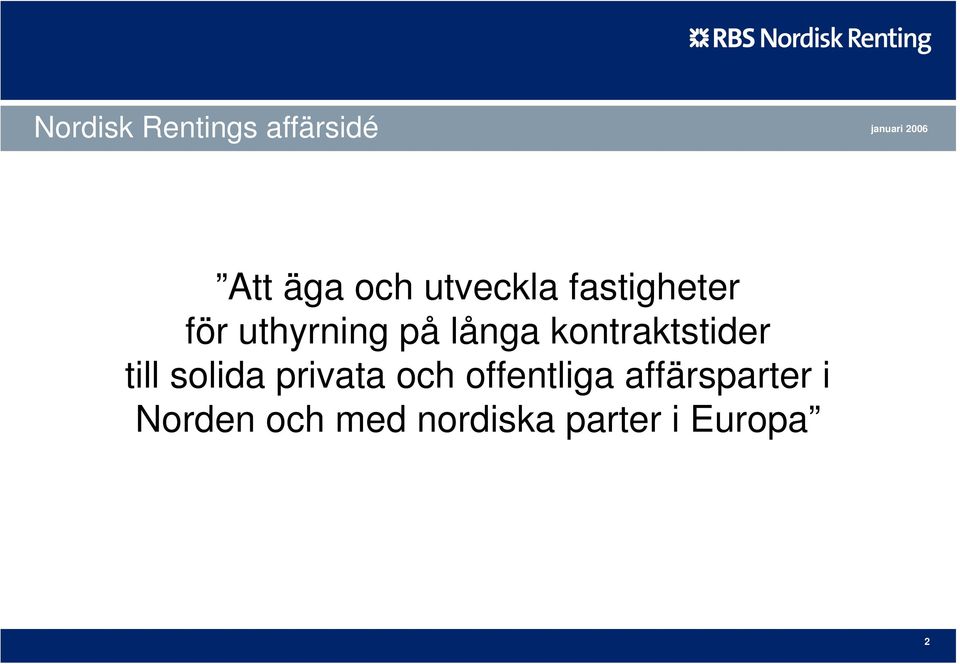 RBS Nordisk Renting

Nordisk Rentings affärsidé

januari 2006

”Att äga och utveckla fastigheter för uthyrning på långa kontraktstider till solida privata och offentliga affärsparter i Norden och med nordiska parter i Europa”

2